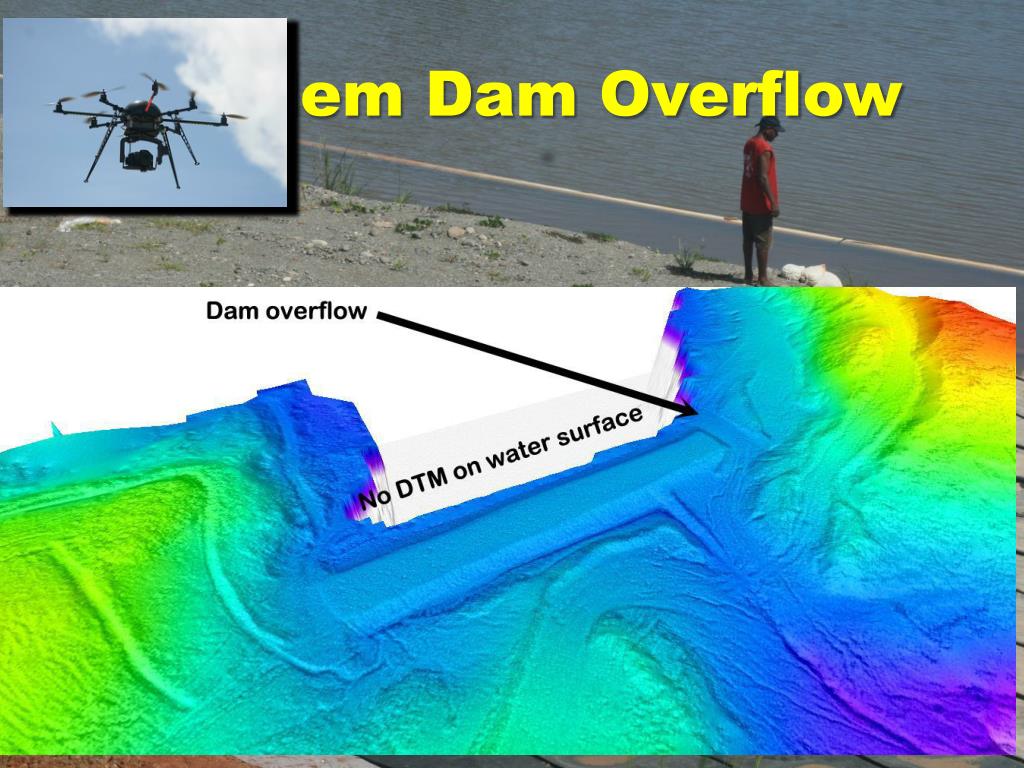 em Dam Overflow

Dam overflow

No DTM on water surface